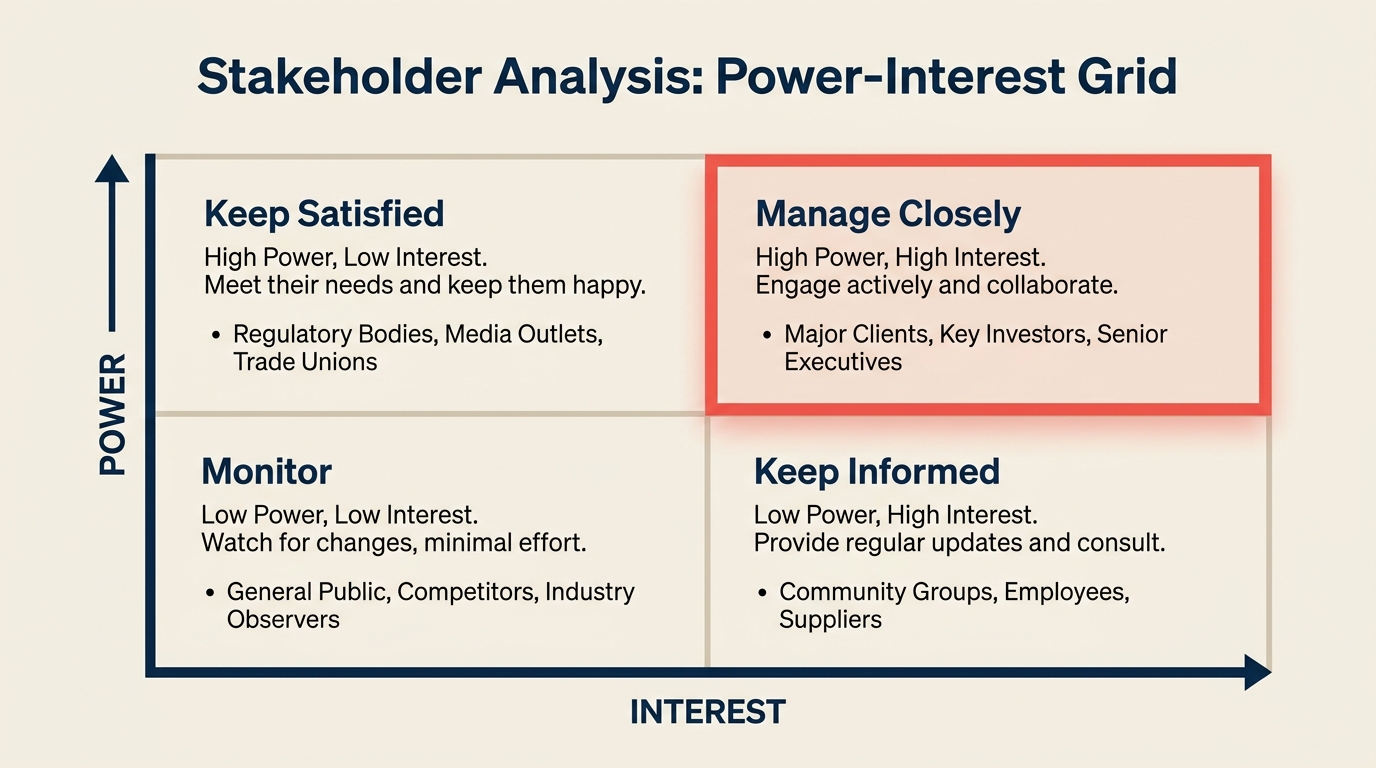 Stakeholder Analysis: Power-Interest Grid

POWER

Keep Satisfied

High Power, Low Interest.
Meet their needs and keep them happy.

• Regulatory Bodies, Media Outlets, Trade Unions

Manage Closely

High Power, High Interest.
Engage actively and collaborate.

• Major Clients, Key Investors, Senior Executives

Monitor

Low Power, Low Interest.
Watch for changes, minimal effort.

• General Public, Competitors, Industry Observers

Keep Informed

Low Power, High Interest.
Provide regular updates and consult.

• Community Groups, Employees, Suppliers

INTEREST